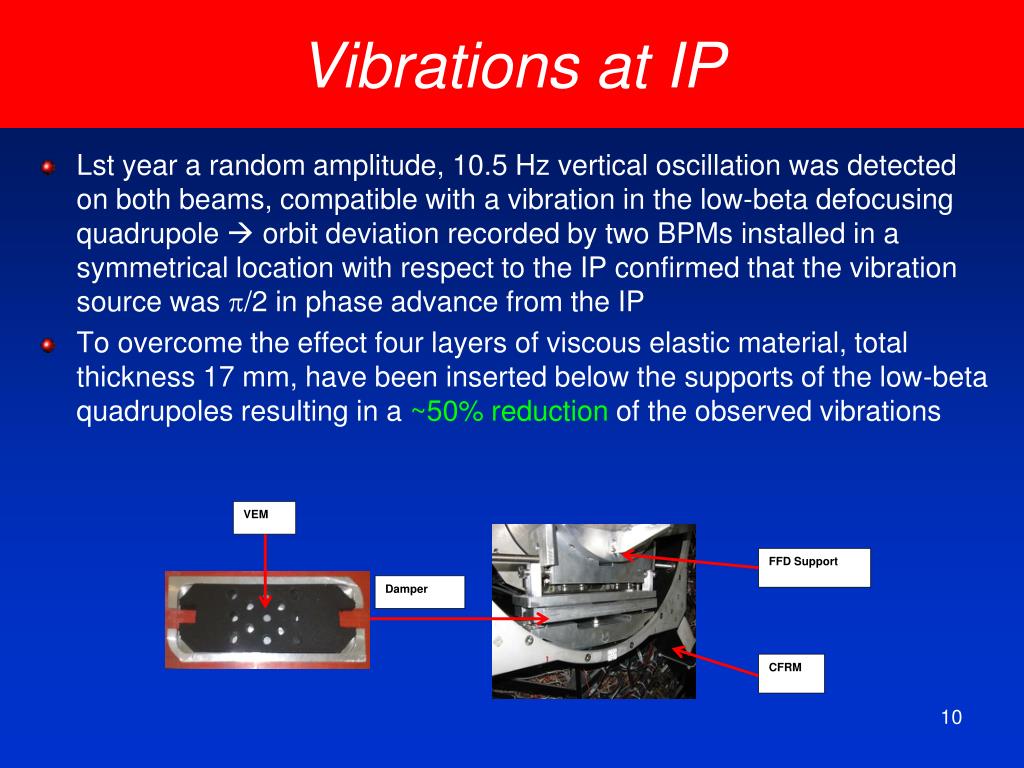 Vibrations at IP

Lst year a random amplitude, 10.5 Hz vertical oscillation was detected on both beams, compatible with a vibration in the low-beta defocusing quadrupole → orbit deviation recorded by two BPMs installed in a symmetrical location with respect to the IP confirmed that the vibration source was $\pi/2$ in phase advance from the IP

To overcome the effect four layers of viscous elastic material, total thickness 17 mm, have been inserted below the supports of the low-beta quadrupoles resulting in a ~50% reduction of the observed vibrations

VEM

Damper

FFD Support

CFRM

10